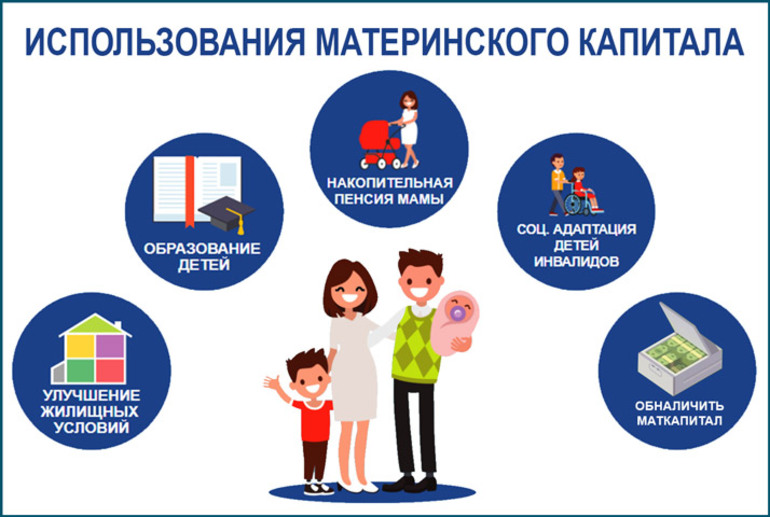 ИСПОЛЬЗОВАНИЯ МАТЕРИНСКОГО КАПИТАЛА

УЛУЧШЕНИЕ ЖИЛИЩНЫХ УСЛОВИЙ

ОБРАЗОВАНИЕ ДЕТЕЙ

НАКОПИТЕЛЬНАЯ ПЕНСИЯ МАМЫ

СОЦ. АДАПТАЦИЯ ДЕТЕЙ ИНВАЛИДОВ

ОБНАЛИЧИТЬ МАТКАПИТАЛ